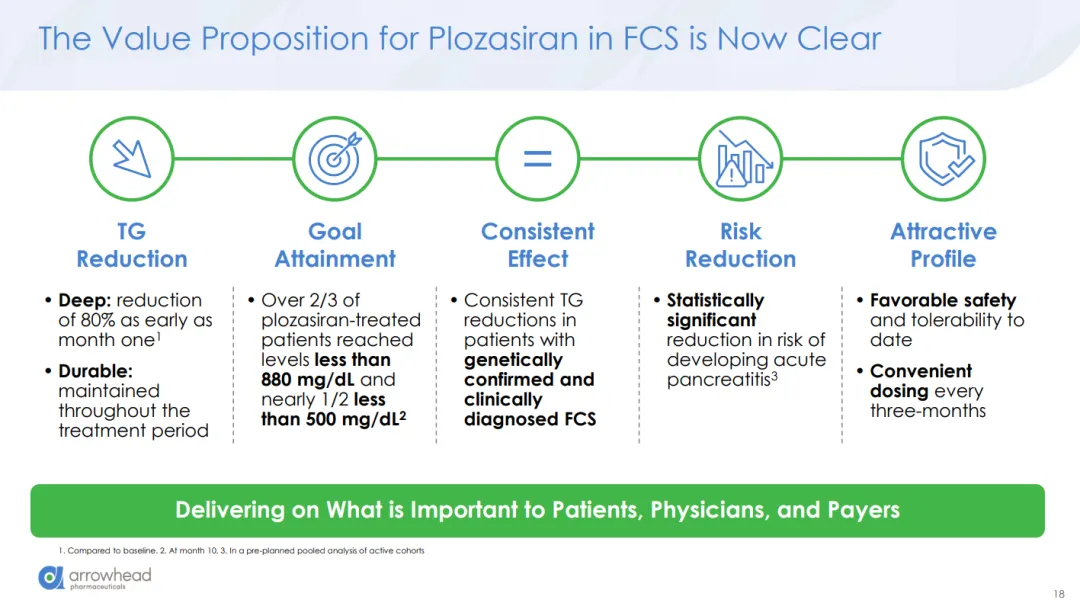 The Value Proposition for Plozasiran in FCS is Now Clear

TG Reduction

• Deep: reduction of 80% as early as month one$^1$

• Durable: maintained throughout the treatment period

Goal Attainment

• Over 2/3 of plozasiran-treated patients reached levels less than 880 mg/dL and nearly 1/2 less than 500 mg/dL$^2$

Consistent Effect

• Consistent TG reductions in patients with genetically confirmed and clinically diagnosed FCS

Risk Reduction

• Statistically significant reduction in risk of developing acute pancreatitis$^3$

Attractive Profile

• Favorable safety and tolerability to date

• Convenient dosing every three-months

Delivering on What is Important to Patients, Physicians, and Payers

1. Compared to baseline. 2. At month 10. 3. In a pre-planned pooled analysis of active cohorts

arrowhead pharmaceuticals

18